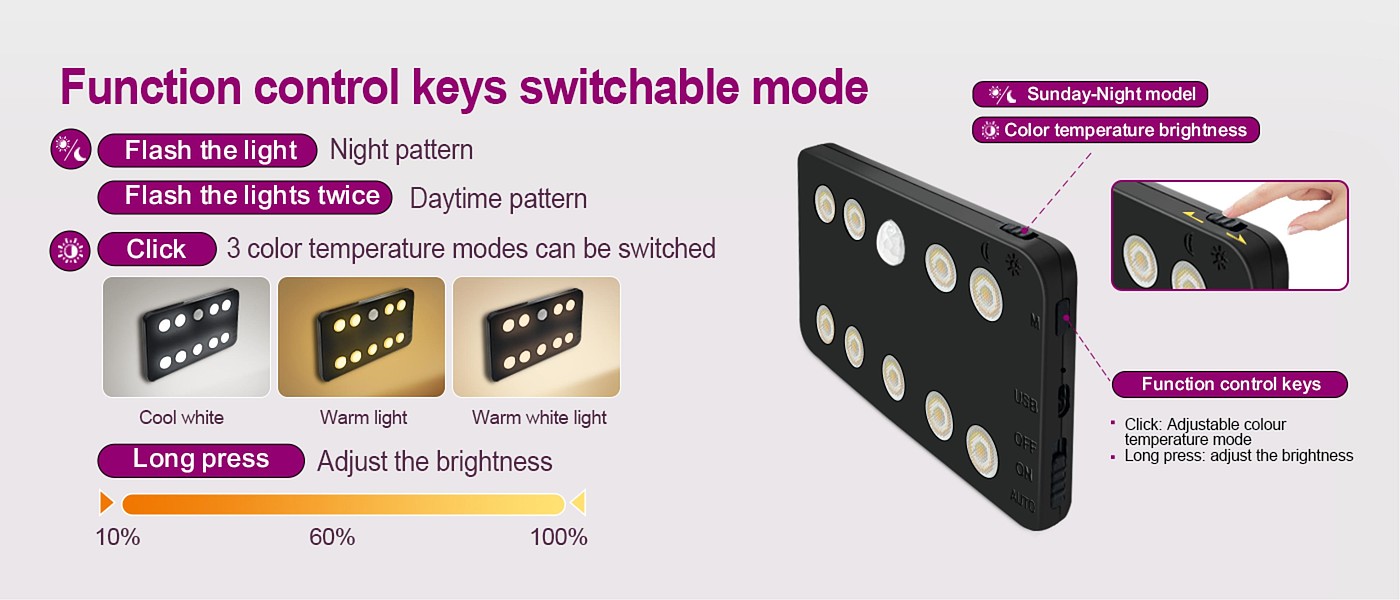 Function control keys switchable mode

Flash the light Night pattern

Flash the lights twice Daytime pattern

Click 3 color temperature modes can be switched

Cool white

Warm light

Warm white light

Long press Adjust the brightness

10%

60%

100%

Sunday-Night model

Color temperature brightness

M

USB

OFF

ON

AUTO

Function control keys

Click: Adjustable colour temperature mode

Long press: adjust the brightness